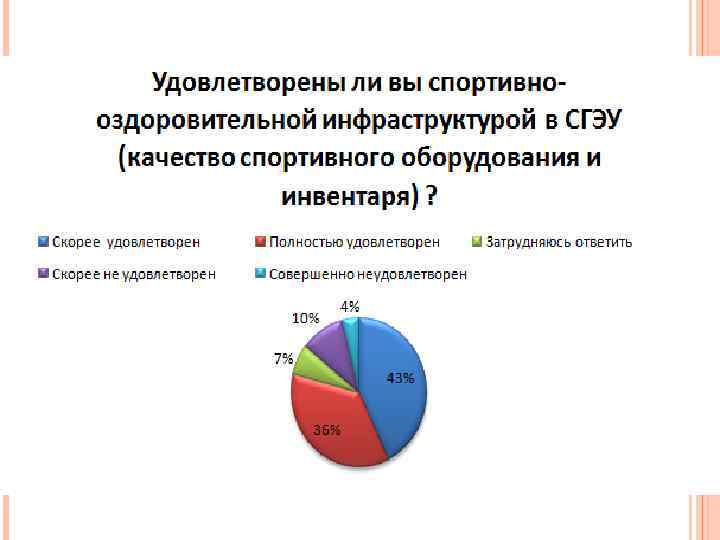 Удовлетворены ли вы спортивно-оздоровительной инфраструктурой в СГЭУ (качество спортивного оборудования и инвентаря) ?

Скорее удовлетворен
Полностью удовлетворен
Затрудняюсь ответить
Скорее не удовлетворен
Совершенно неудовлетворен

4%
10%
7%
43%
36%